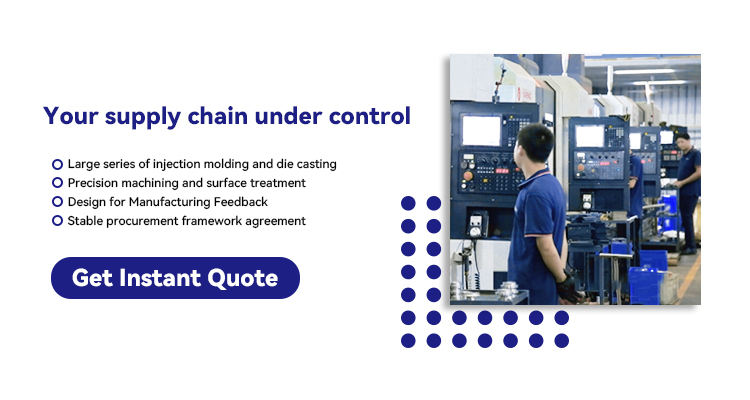 Your supply chain under control

Large series of injection molding and die casting
Precision machining and surface treatment
Design for Manufacturing Feedback
Stable procurement framework agreement

Get Instant Quote